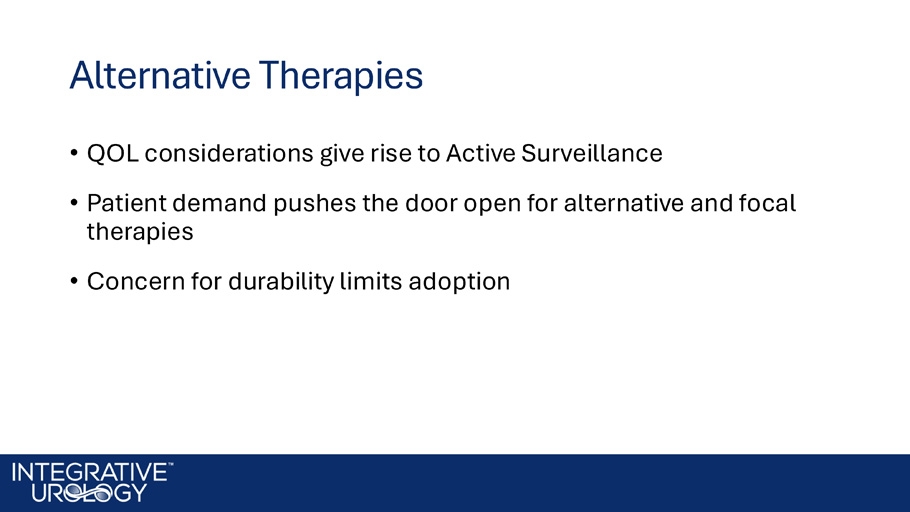 Alternative Therapies

• QOL considerations give rise to Active Surveillance

• Patient demand pushes the door open for alternative and focal therapies

• Concern for durability limits adoption

INTEGRATIVE™
UROLOGY